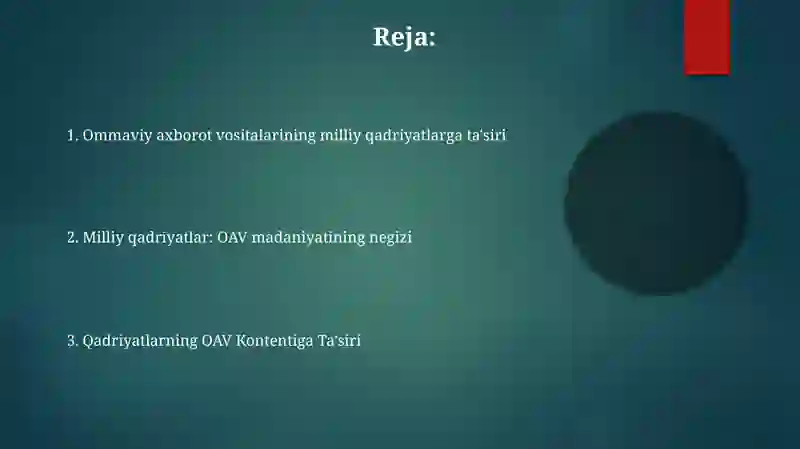 Reja:

1. Ommaviy axborot vositalarining milliy qadriyatlarga ta'siri

2. Milliy qadriyatlar: OAV madaniyatining negizi

3. Qadriyatlarning OAV Kontentiga Ta'siri